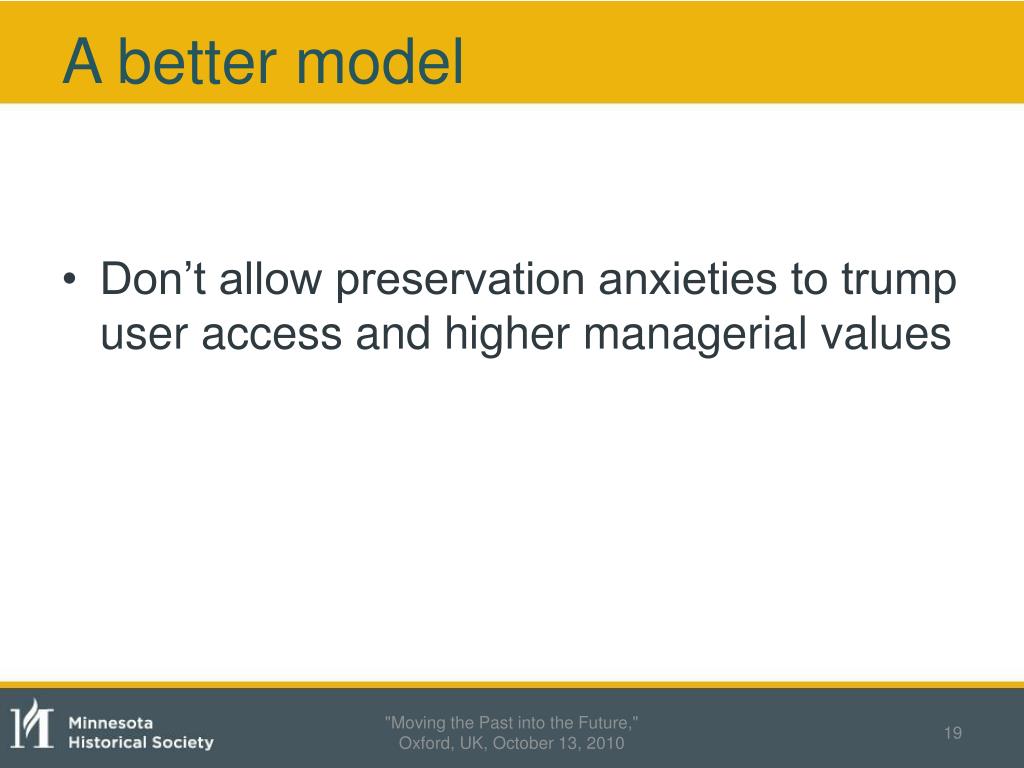 A better model

• Don’t allow preservation anxieties to trump user access and higher managerial values

Minnesota Historical Society

"Moving the Past into the Future," Oxford, UK, October 13, 2010

19